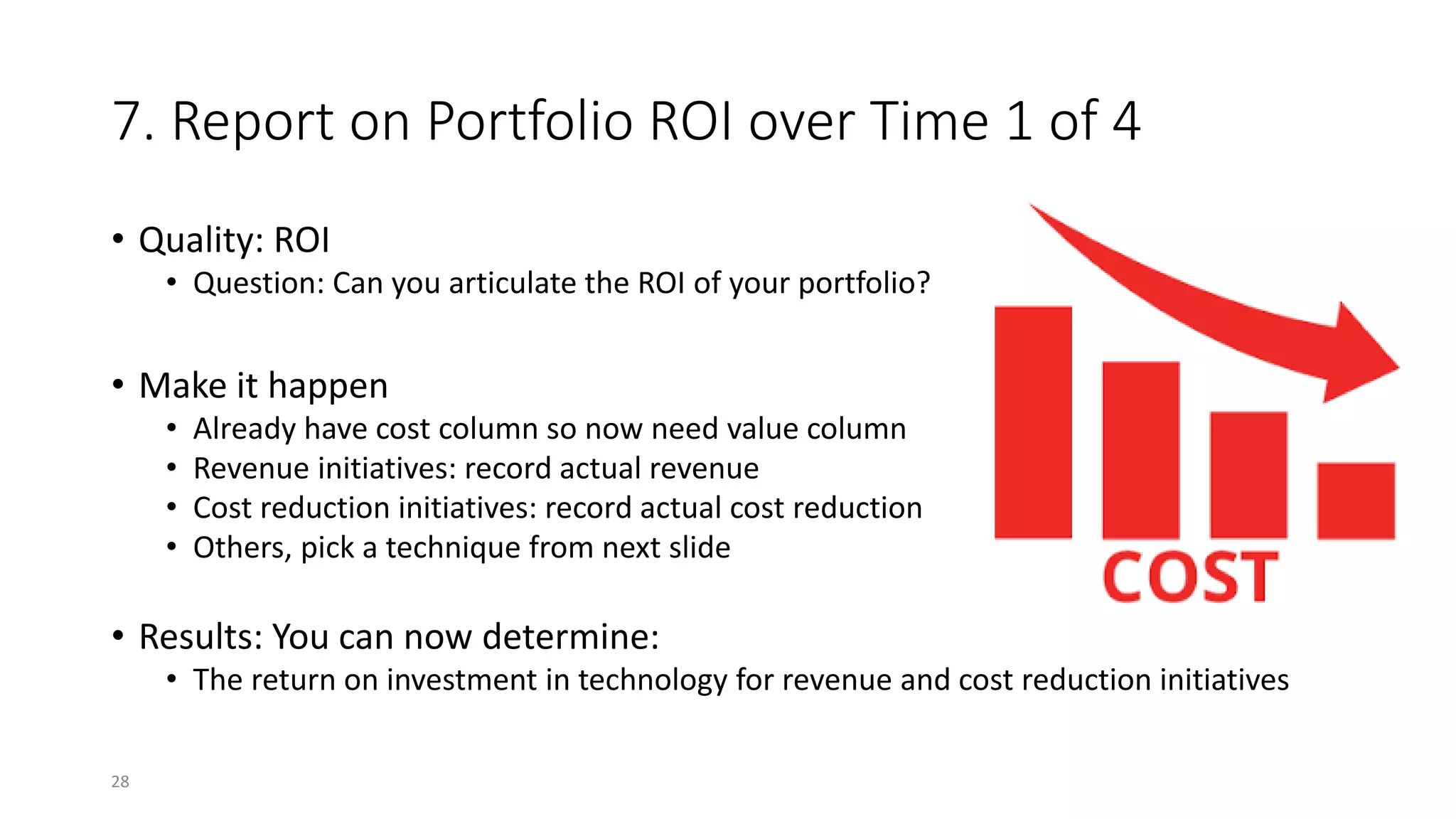 7. Report on Portfolio ROI over Time 1 of 4

• Quality: ROI
  • Question: Can you articulate the ROI of your portfolio?

• Make it happen
  • Already have cost column so now need value column
  • Revenue initiatives: record actual revenue
  • Cost reduction initiatives: record actual cost reduction
  • Others, pick a technique from next slide

COST

• Results: You can now determine:
  • The return on investment in technology for revenue and cost reduction initiatives

28